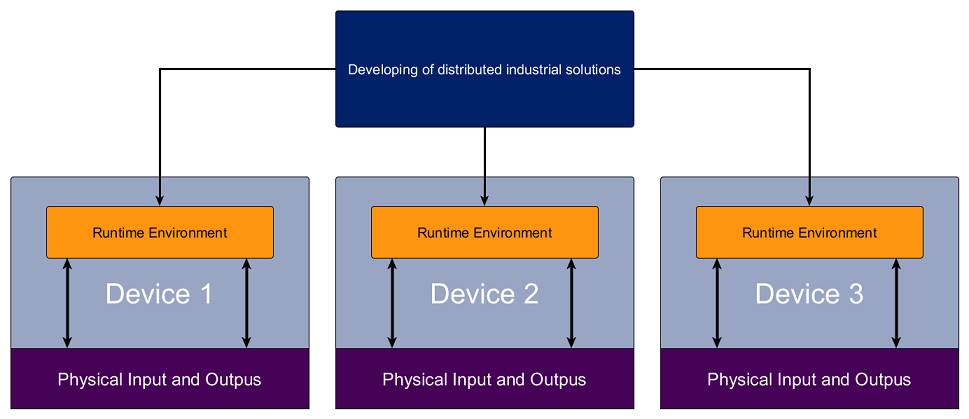 Developing of distributed industrial solutions

Runtime Environment

Device 1

Physical Input and Outpus

Runtime Environment

Device 2

Physical Input and Outpus

Runtime Environment

Device 3

Physical Input and Outpus